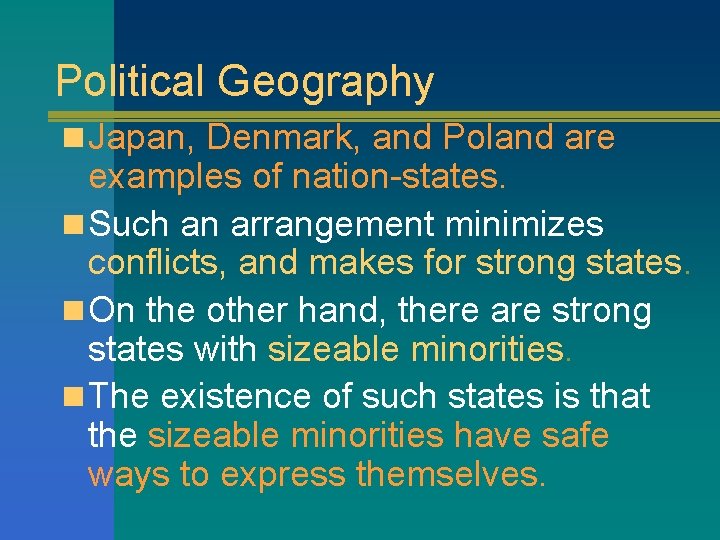 Political Geography

Japan, Denmark, and Poland are examples of nation-states.

Such an arrangement minimizes conflicts, and makes for strong states.

On the other hand, there are strong states with sizeable minorities.

The existence of such states is that the sizeable minorities have safe ways to express themselves.